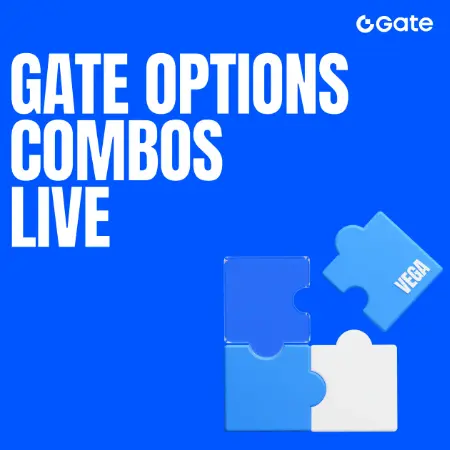 Gate

GATE OPTIONS COMBOS LIVE

VEGA